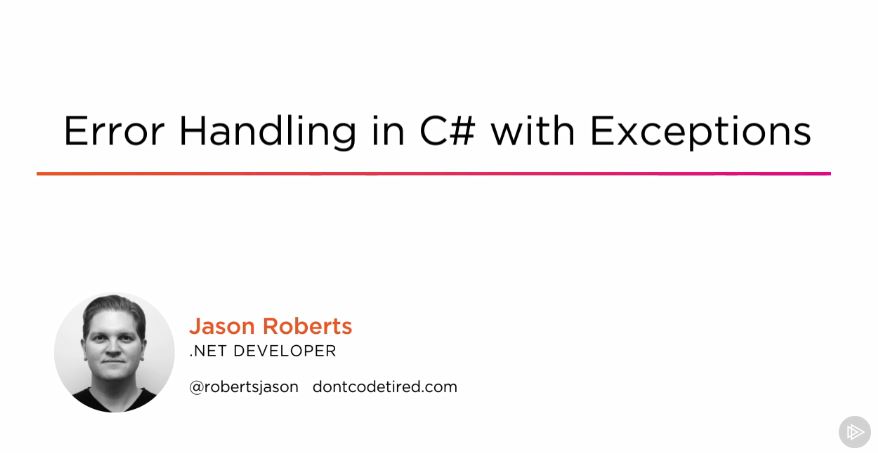 Error Handling in C# with Exceptions

Jason Roberts
.NET DEVELOPER

@robertsjason dontcodetired.com